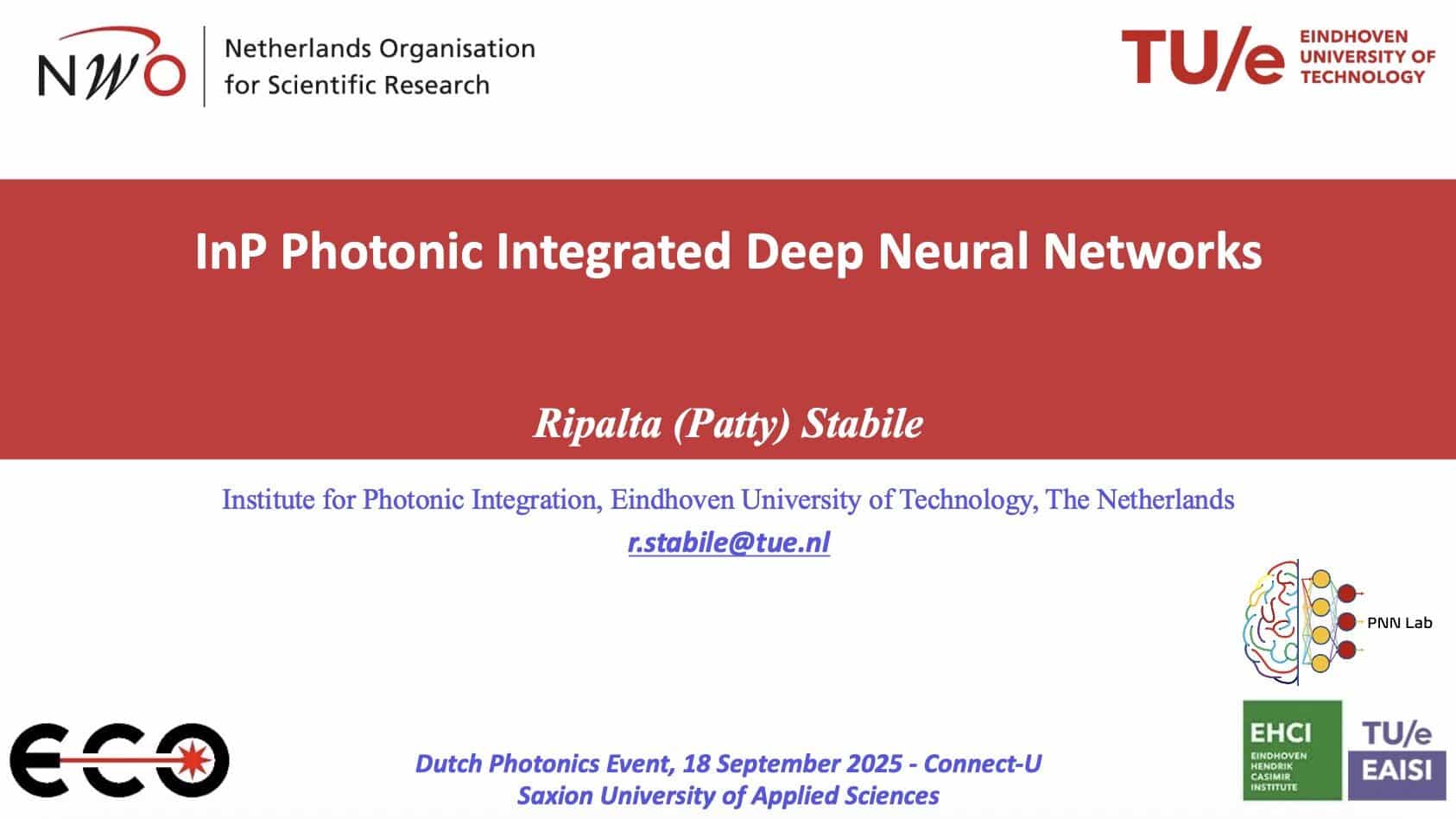 NWO Netherlands Organisation for Scientific Research

TU/e EINDHOVEN UNIVERSITY OF TECHNOLOGY

InP Photonic Integrated Deep Neural Networks

Ripalta (Patty) Stabile

Institute for Photonic Integration, Eindhoven University of Technology, The Netherlands

r.stabile@tue.nl

PNN Lab

ECO

Dutch Photonics Event, 18 September 2025 - Connect-U
Saxion University of Applied Sciences

EHCI EINDHOVEN HENDRIK CASIMIR INSTITUTE

TU/e EAISI